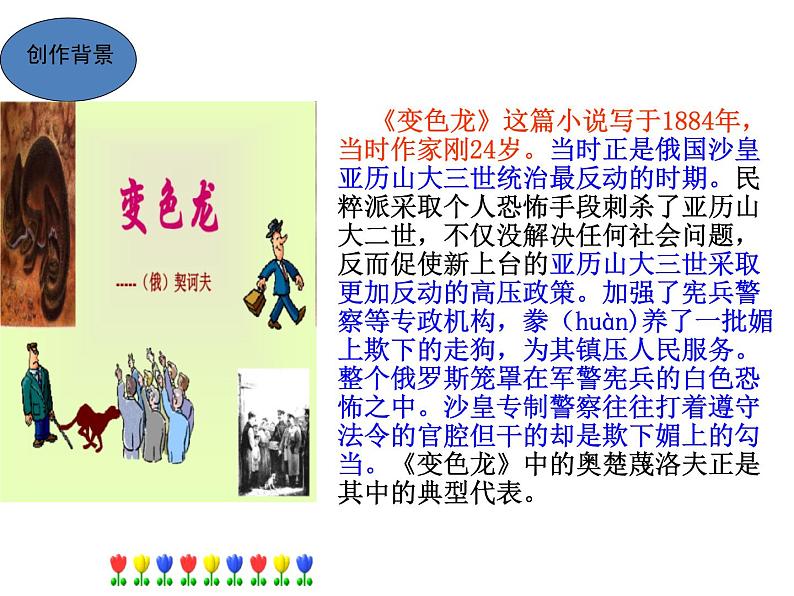 创作背景

变色龙

-----（俄）契诃夫

《变色龙》这篇小说写于1884年，当时作家刚24岁。当时正是俄国沙皇亚历山大三世统治最反动的时期。民粹派采取个人恐怖手段刺杀了亚历山大二世，不仅没解决任何社会问题，反而促使新上台的亚历山大三世采取更加反动的高压政策。加强了宪兵警察等专政机构，豢（huàn)养了一批媚上欺下的走狗，为其镇压人民服务。整个俄罗斯笼罩在军警宪兵的白色恐怖之中。沙皇专制警察往往打着遵守法令的官腔但干的却是欺下媚上的勾当。《变色龙》中的奥楚蔑洛夫正是其中的典型代表。